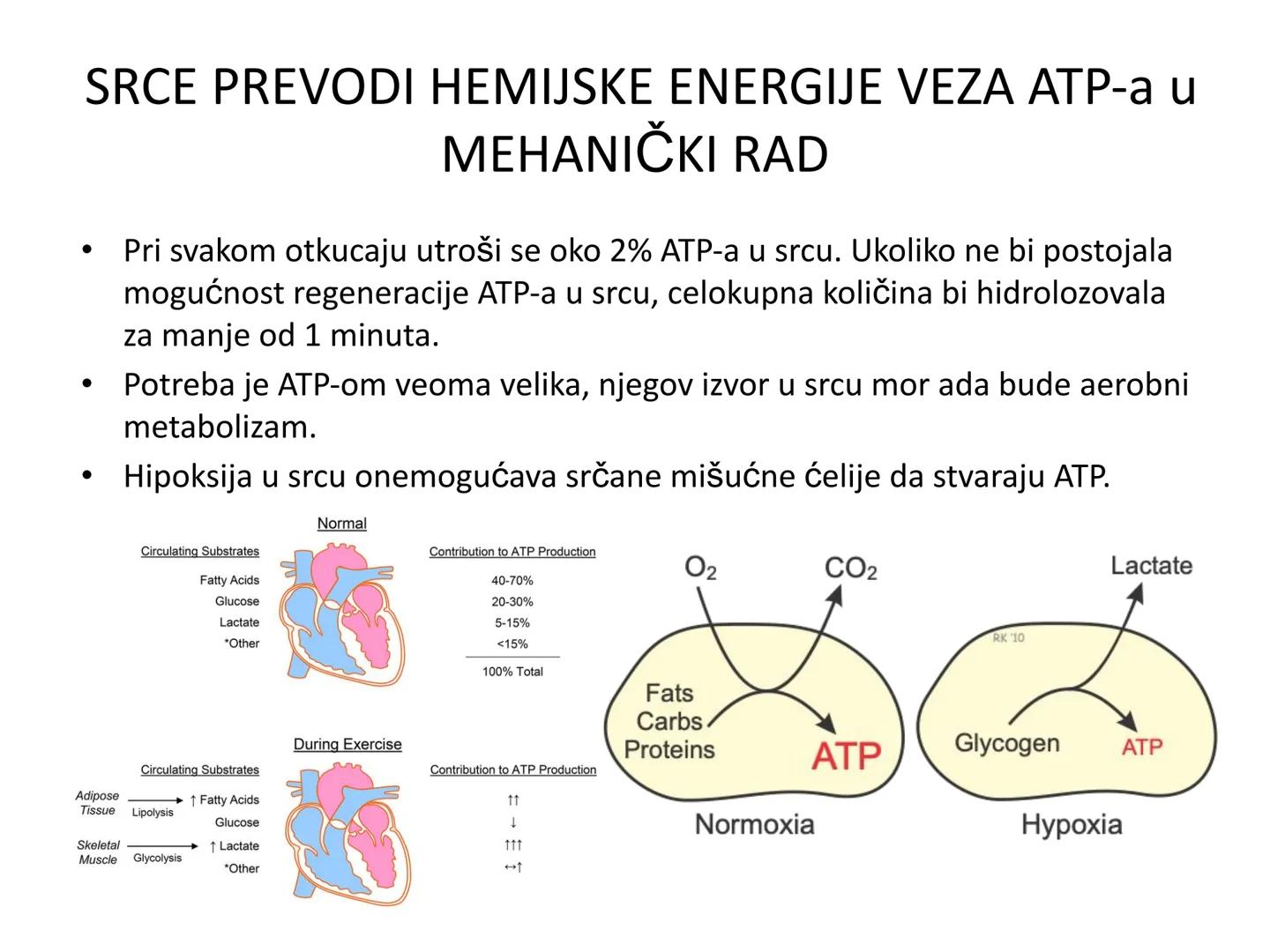 SRCE PREVODI HEMIJSKE ENERGIJE VEZA ATP-a u MEHANIČKI RAD

• Pri svakom otkucaju utroši se oko 2% ATP-a u srcu. Ukoliko ne bi postojala mogućnost regeneracije ATP-a u srcu, celokupna količina bi hidrolozovala za manje od 1 minuta.
• Potreba je ATP-om veoma velika, njegov izvor u srcu mor ada bude aerobni metabolizam.
• Hipoksija u srcu onemogućava srčane mišućne ćelije da stvaraju ATP.

Normal

Circulating Substrates
Fatty Acids
Glucose
Lactate
*Other

Contribution to ATP Production
40-70%
20-30%
5-15%
<15%
100% Total

During Exercise

Circulating Substrates
Adipose Tissue Lipolysis ↑ Fatty Acids
Glucose
Skeletal Muscle Glycolysis ↑ Lactate
*Other

Contribution to ATP Production
↑↑
↓
↑↑↑
↔↑

$O_2$
$CO_2$
Fats
Carbs
Proteins
ATP
Normoxia

Lactate
RK '10
Glycogen
ATP
Hypoxia